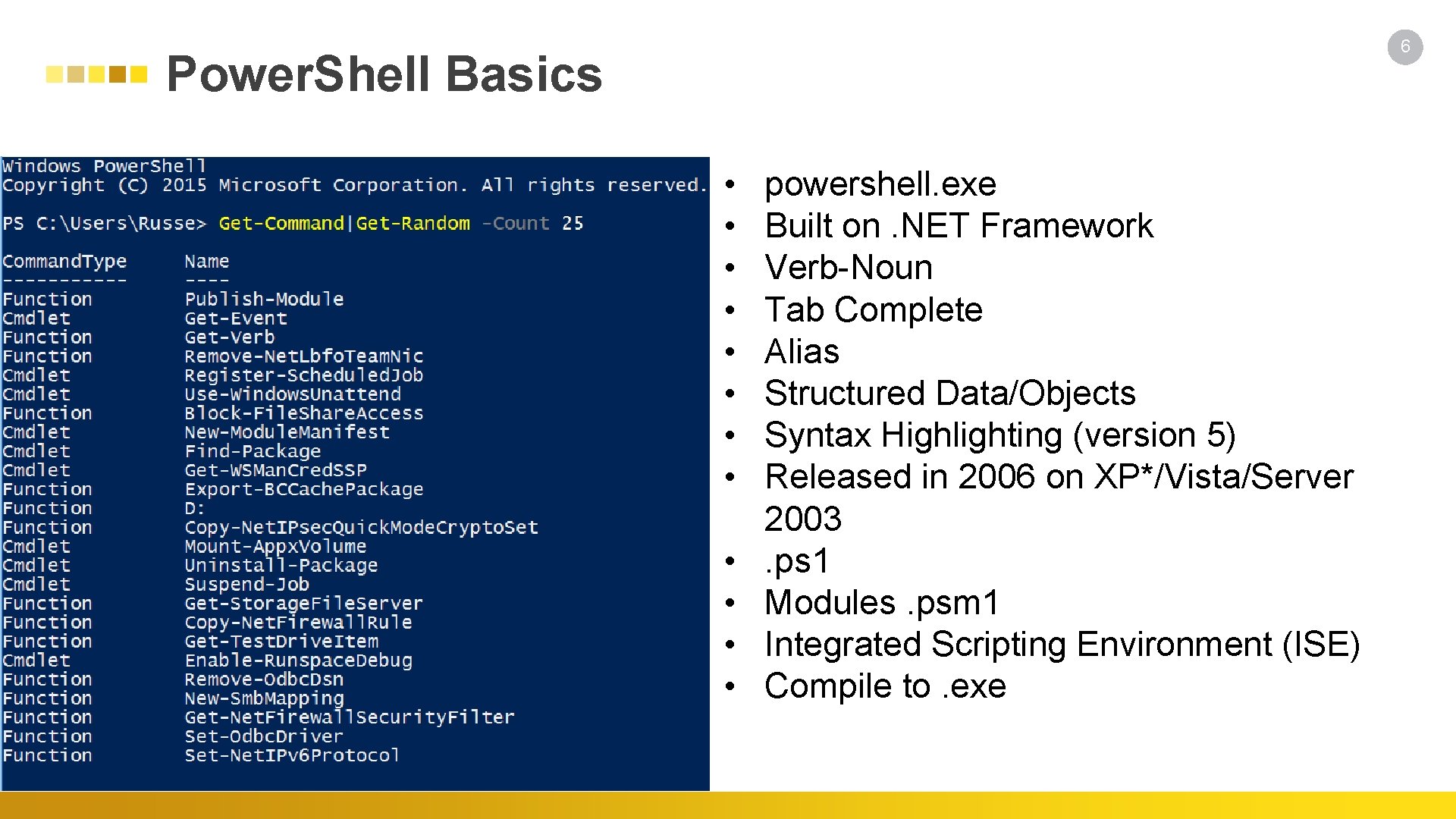 6

PowerShell Basics

Windows PowerShell
Copyright (C) 2015 Microsoft Corporation. All rights reserved.

PS C:\Users\Russe> Get-Command|Get-Random -Count 25

| CommandType | Name |
|---|---|
| ----------- | ---- |
| Function | Publish-Module |
| Cmdlet | Get-Event |
| Function | Get-Verb |
| Function | Remove-NetLbfoTeamNic |
| Cmdlet | Register-ScheduledJob |
| Cmdlet | Use-WindowsUnattend |
| Function | Block-FileShareAccess |
| Cmdlet | New-ModuleManifest |
| Cmdlet | Find-Package |
| Cmdlet | Get-WSManCredSSP |
| Function | Export-BCCachePackage |
| Function | D: |
| Function | Copy-NetIPsecQuickModeCryptoSet |
| Cmdlet | Mount-AppxVolume |
| Cmdlet | Uninstall-Package |
| Cmdlet | Suspend-Job |
| Function | Get-StorageFileServer |
| Function | Copy-NetFirewallRule |
| Function | Get-TestDriveItem |
| Cmdlet | Enable-RunspaceDebug |
| Function | Remove-OdbcDsn |
| Function | New-SmbMapping |
| Function | Get-NetFirewallSecurityFilter |
| Function | Set-OdbcDriver |
| Function | Set-NetIPv6Protocol |

• powershell.exe
• Built on .NET Framework
• Verb-Noun
• Tab Complete
• Alias
• Structured Data/Objects
• Syntax Highlighting (version 5)
• Released in 2006 on XP*/Vista/Server 2003
• .ps1
• Modules .psm1
• Integrated Scripting Environment (ISE)
• Compile to .exe